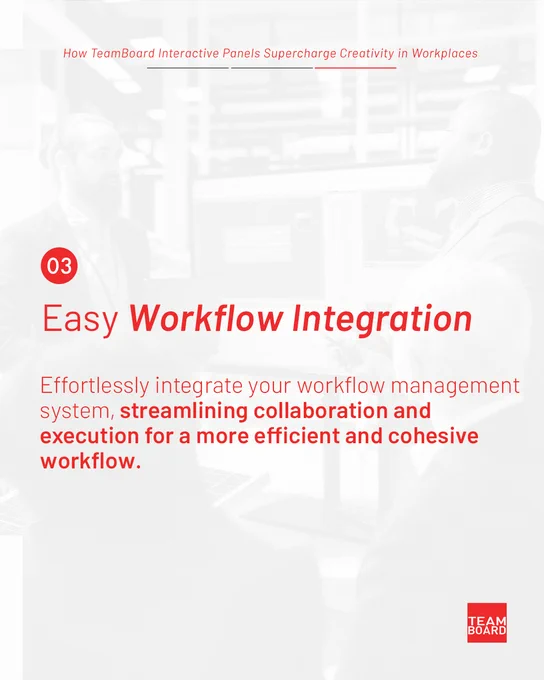 How TeamBoard Interactive Panels Supercharge Creativity in Workplaces

03

Easy Workflow Integration

Effortlessly integrate your workflow management system, streamlining collaboration and execution for a more efficient and cohesive workflow.

TEAM
BOARD